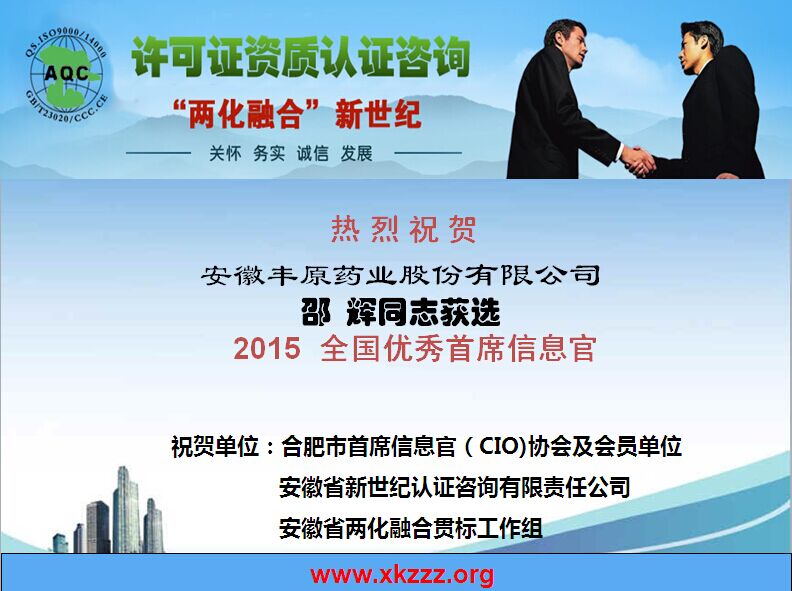 QS.ISO9000/14000
AQC
GB/T23020/CCC.CE

许可证资质认证咨询

“两化融合”新世纪

关怀 务实 诚信 发展

热烈祝贺

安徽丰原药业股份有限公司

邵 辉同志获选

2015 全国优秀首席信息官

祝贺单位：合肥市首席信息官（CIO)协会及会员单位

安徽省新世纪认证咨询有限责任公司

安徽省两化融合贯标工作组

www.xkzzz.org